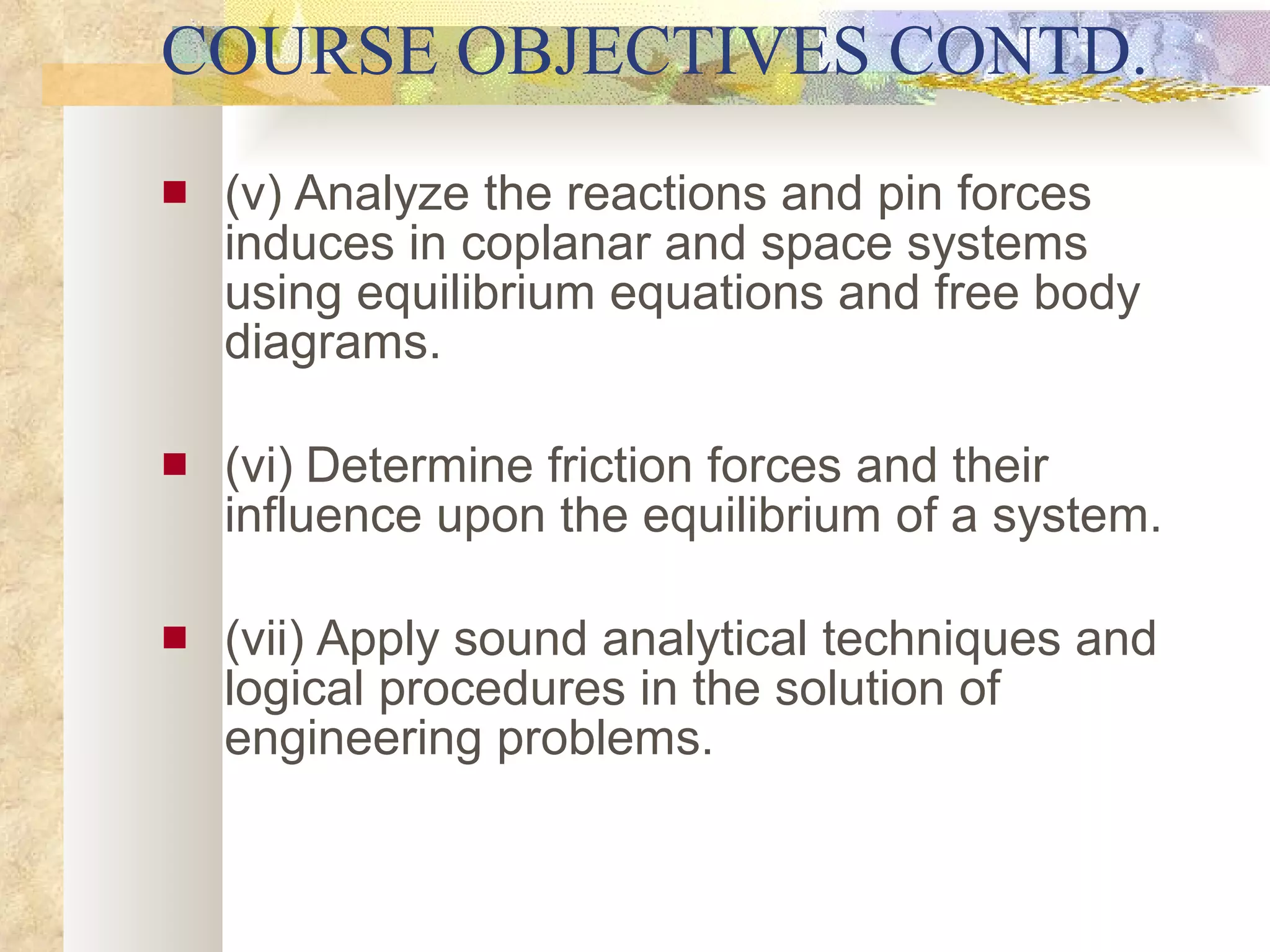 COURSE OBJECTIVES CONTD.

(v) Analyze the reactions and pin forces induces in coplanar and space systems using equilibrium equations and free body diagrams.

(vi) Determine friction forces and their influence upon the equilibrium of a system.

(vii) Apply sound analytical techniques and logical procedures in the solution of engineering problems.